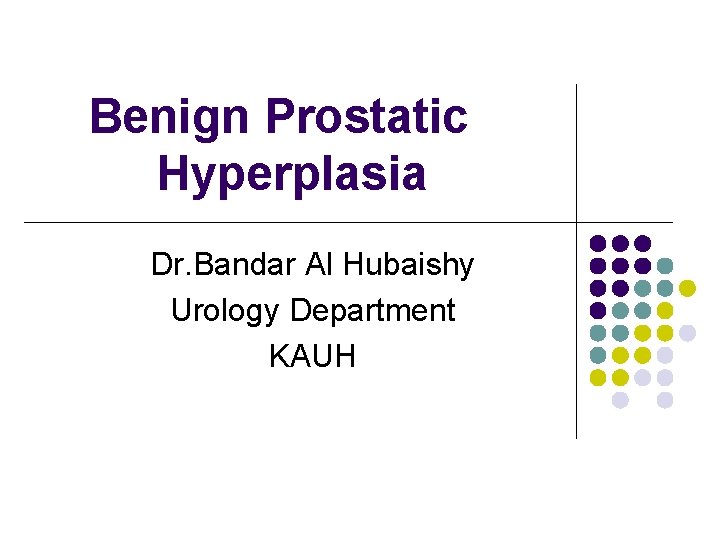 Benign Prostatic Hyperplasia

Dr.Bandar Al Hubaishy
Urology Department
KAUH